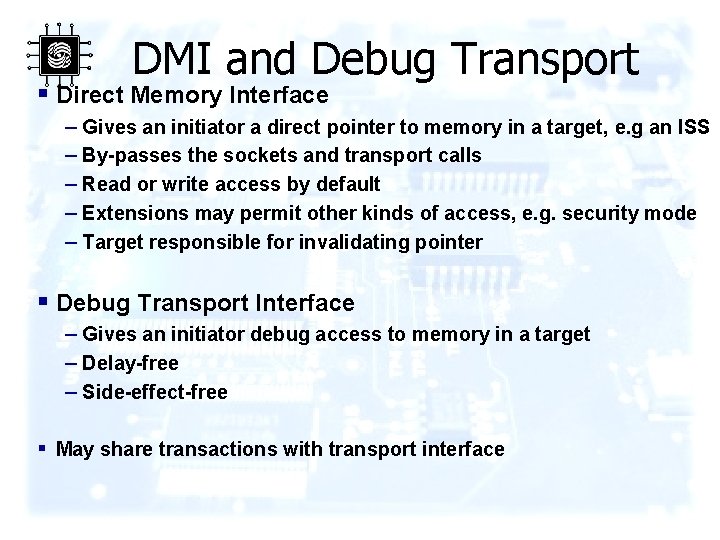 DMI and Debug Transport

▪ Direct Memory Interface
– Gives an initiator a direct pointer to memory in a target, e.g an ISS
– By-passes the sockets and transport calls
– Read or write access by default
– Extensions may permit other kinds of access, e.g. security mode
– Target responsible for invalidating pointer

▪ Debug Transport Interface
– Gives an initiator debug access to memory in a target
– Delay-free
– Side-effect-free

▪ May share transactions with transport interface